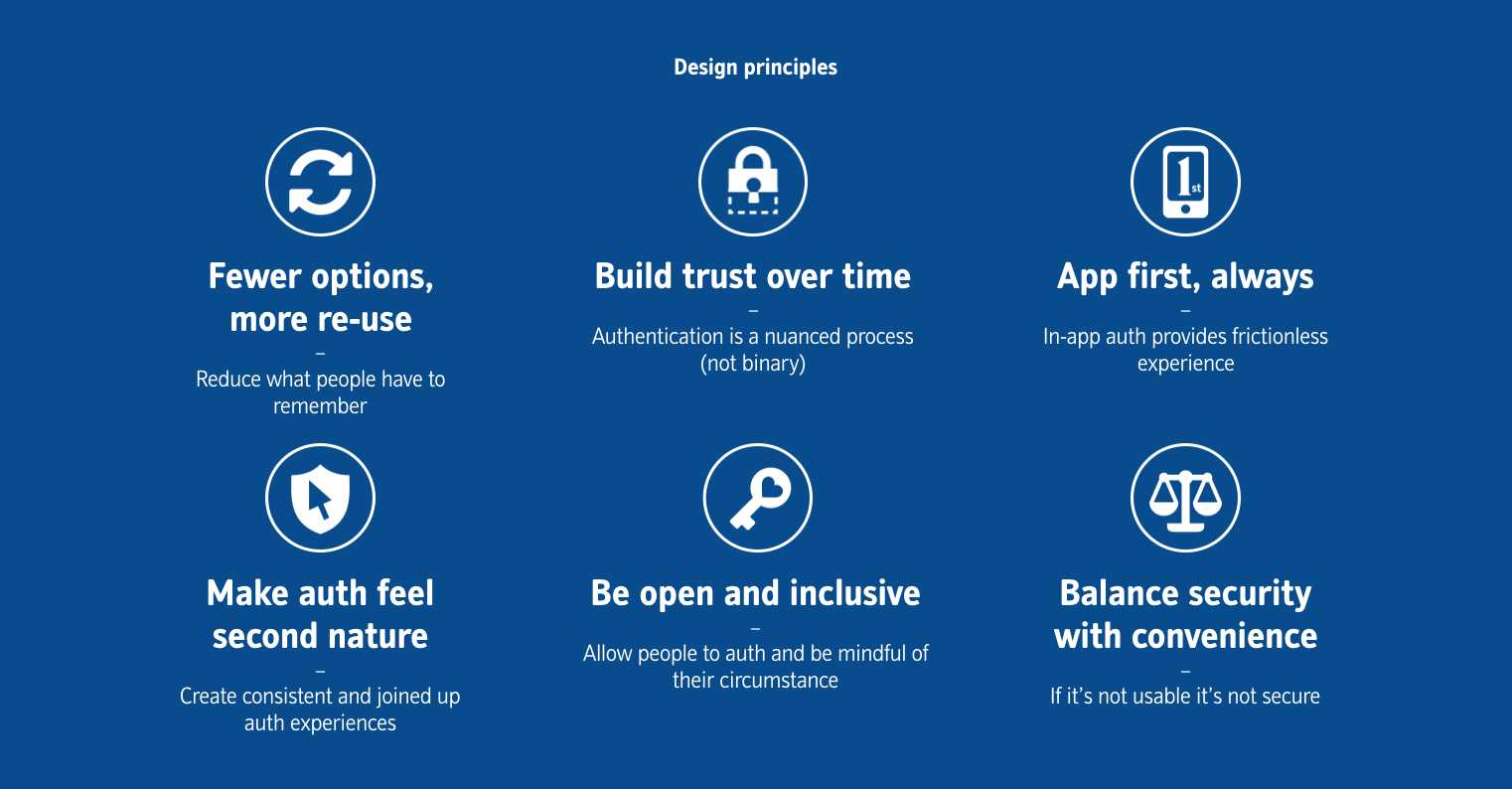 Design principles

1st

Fewer options, more re-use

–

Reduce what people have to remember

Build trust over time

–

Authentication is a nuanced process (not binary)

App first, always

–

In-app auth provides frictionless experience

Make auth feel second nature

–

Create consistent and joined up auth experiences

Be open and inclusive

–

Allow people to auth and be mindful of their circumstance

Balance security with convenience

–

If it's not usable it's not secure